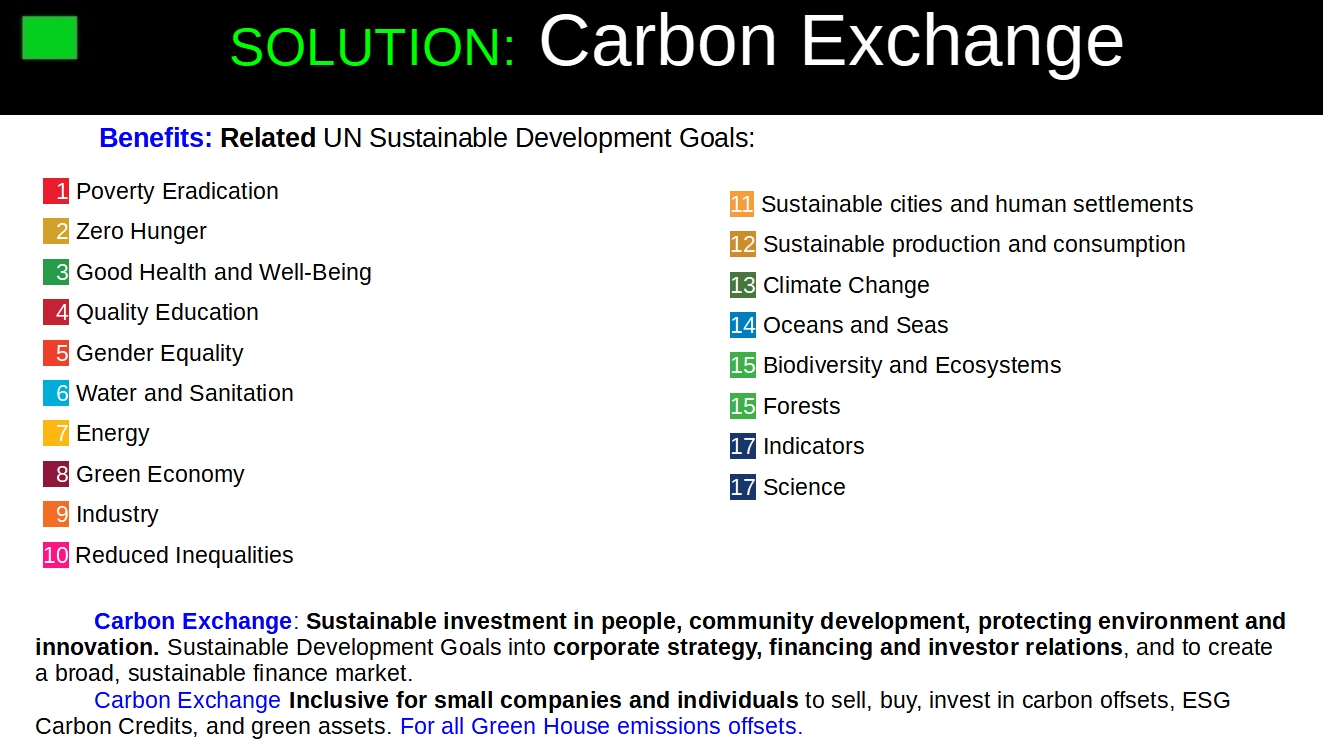 SOLUTION: Carbon Exchange

Benefits: Related UN Sustainable Development Goals:

1 Poverty Eradication
2 Zero Hunger
3 Good Health and Well-Being
4 Quality Education
5 Gender Equality
6 Water and Sanitation
7 Energy
8 Green Economy
9 Industry
10 Reduced Inequalities

11 Sustainable cities and human settlements
12 Sustainable production and consumption
13 Climate Change
14 Oceans and Seas
15 Biodiversity and Ecosystems
15 Forests
17 Indicators
17 Science

Carbon Exchange: Sustainable investment in people, community development, protecting environment and innovation. Sustainable Development Goals into corporate strategy, financing and investor relations, and to create a broad, sustainable finance market.

Carbon Exchange Inclusive for small companies and individuals to sell, buy, invest in carbon offsets, ESG Carbon Credits, and green assets. For all Green House emissions offsets.